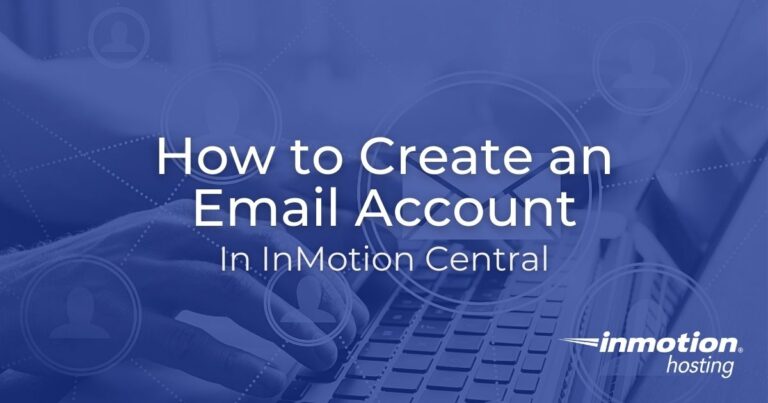 How to Create an Email Account
In InMotion Central

inmotion
hosting